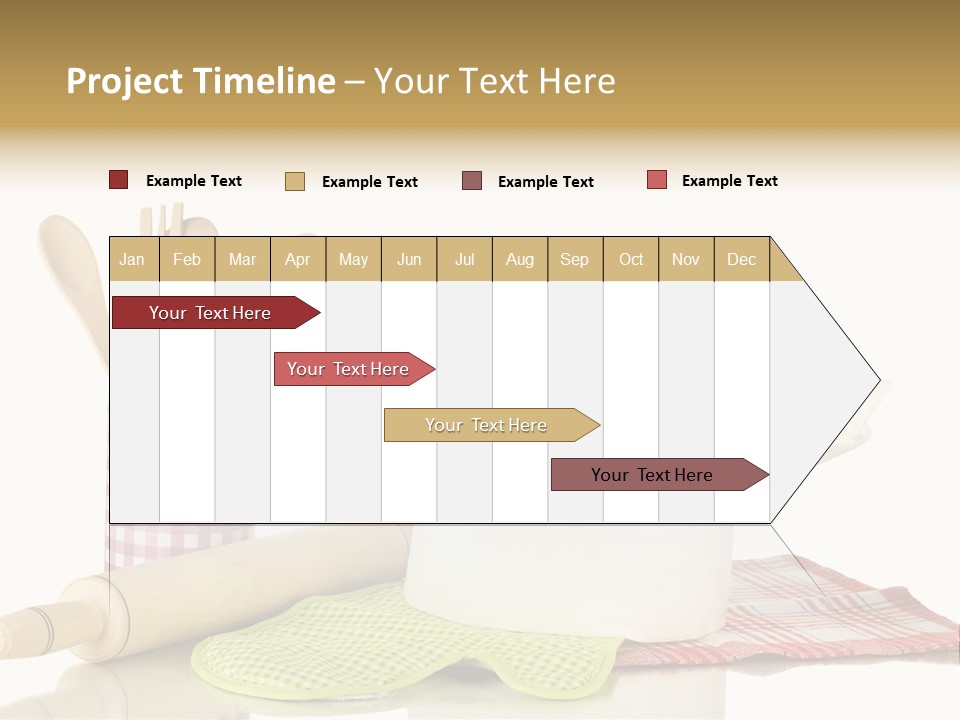 Project Timeline – Your Text Here

Example Text Example Text Example Text Example Text

| Jan | Feb | Mar | Apr | May | Jun | Jul | Aug | Sep | Oct | Nov | Dec |
|---|---|---|---|---|---|---|---|---|---|---|---|

Your Text Here

Your Text Here

Your Text Here

Your Text Here